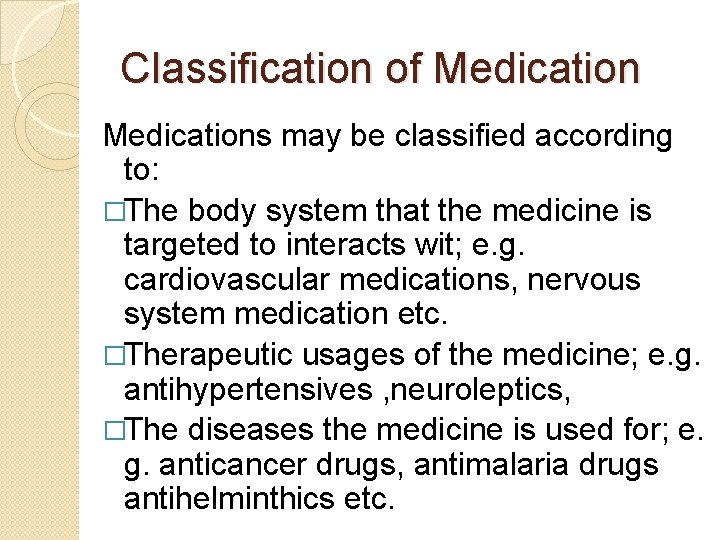 Classification of Medication

Medications may be classified according to:

□The body system that the medicine is targeted to interacts wit; e.g. cardiovascular medications, nervous system medication etc.

□Therapeutic usages of the medicine; e.g. antihypertensives ,neuroleptics,

□The diseases the medicine is used for; e. g. anticancer drugs, antimalaria drugs antihelminthics etc.